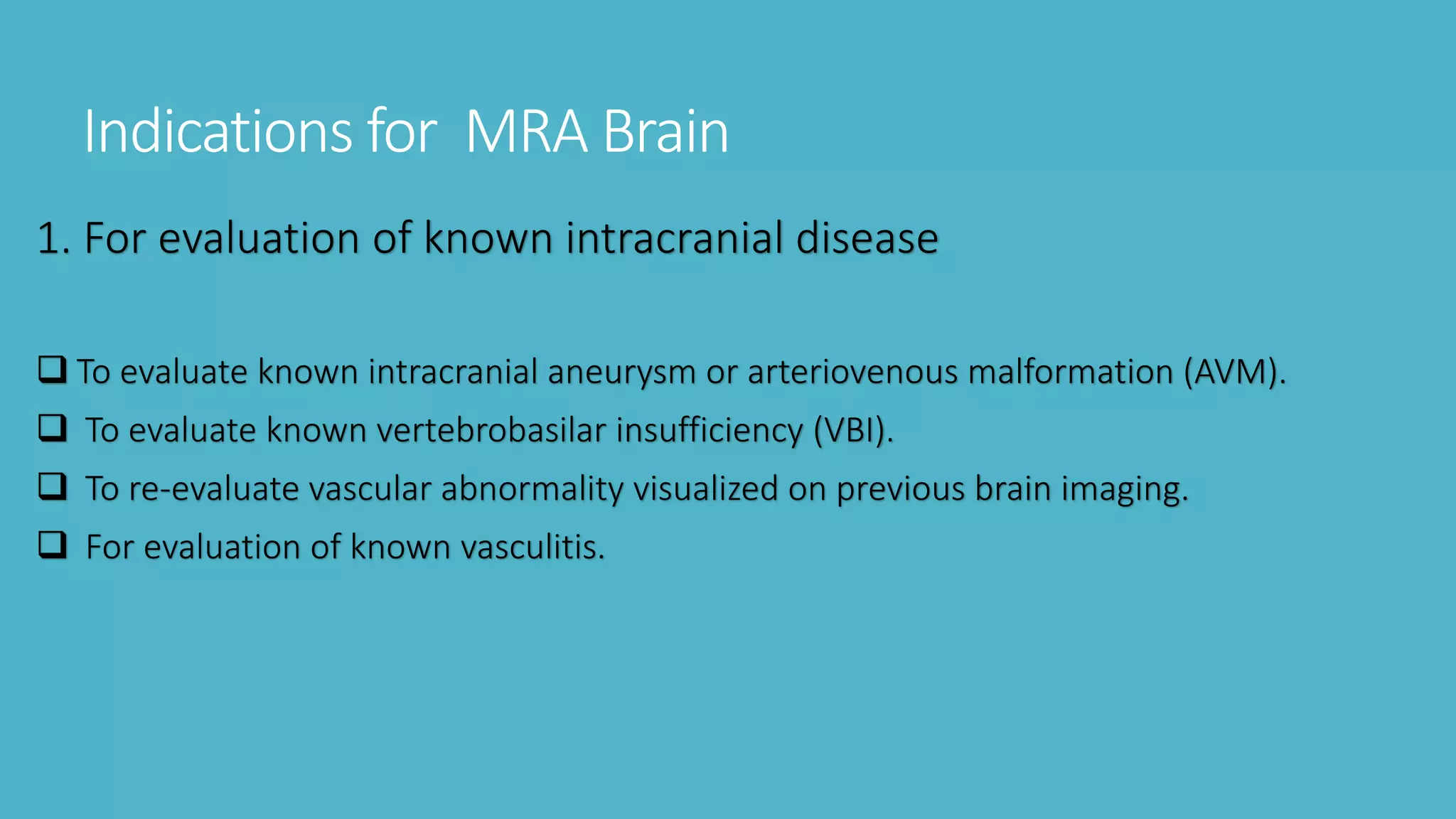 Indications for MRA Brain

1. For evaluation of known intracranial disease

❑ To evaluate known intracranial aneurysm or arteriovenous malformation (AVM).
❑ To evaluate known vertebrobasilar insufficiency (VBI).
❑ To re-evaluate vascular abnormality visualized on previous brain imaging.
❑ For evaluation of known vasculitis.